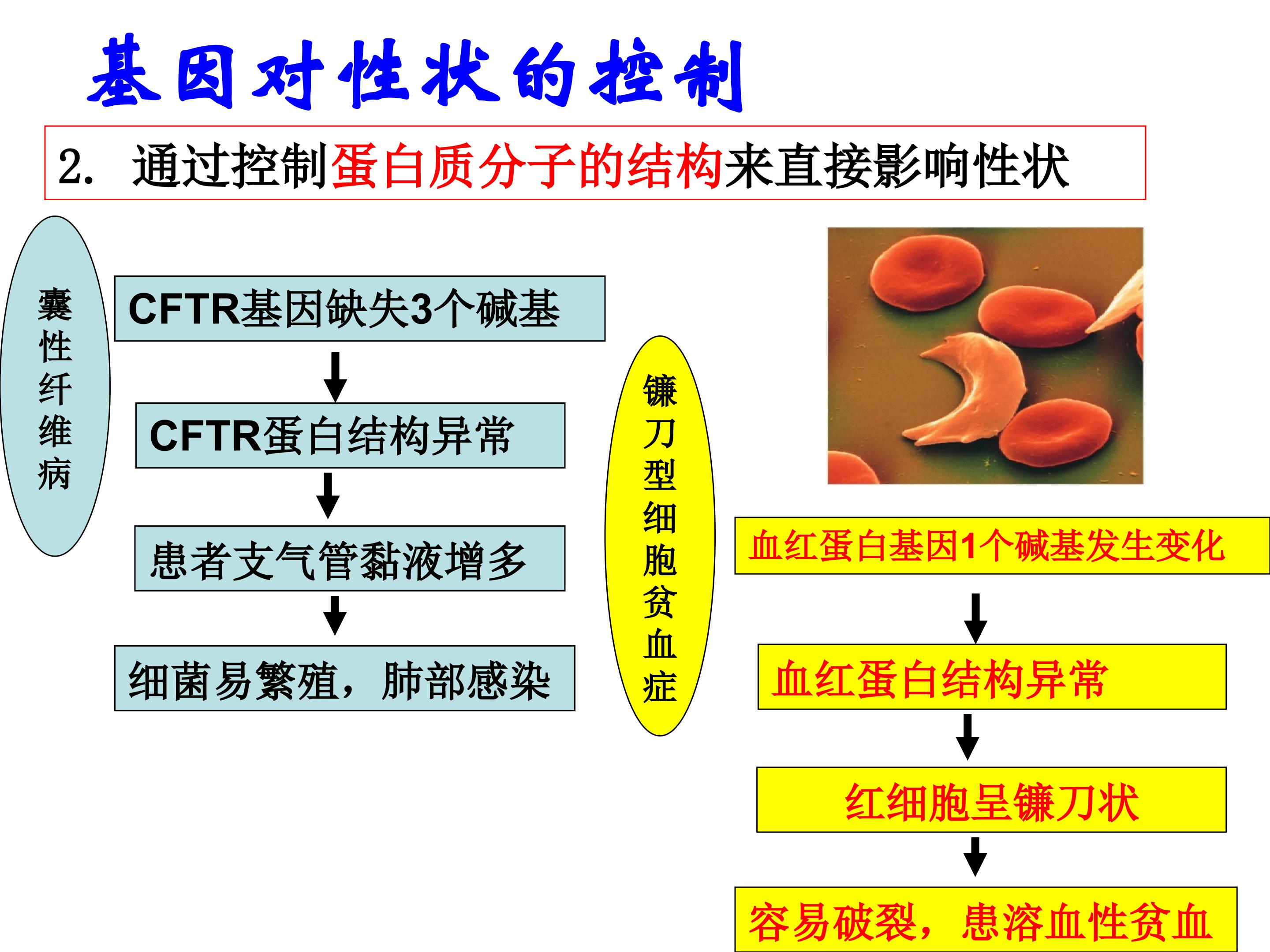 基因对性状的控制

2. 通过控制蛋白质分子的结构来直接影响性状

囊性纤维病

CFTR基因缺失3个碱基

CFTR蛋白结构异常

患者支气管黏液增多

细菌易繁殖，肺部感染

镰刀型细胞贫血症

血红蛋白基因1个碱基发生变化

血红蛋白结构异常

红细胞呈镰刀状

容易破裂，患溶血性贫血